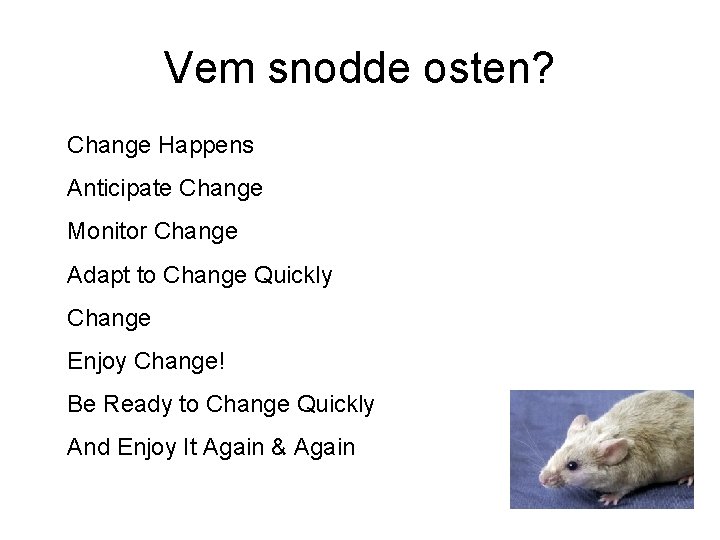 Vem snodde osten?

Change Happens

Anticipate Change

Monitor Change

Adapt to Change Quickly

Change

Enjoy Change!

Be Ready to Change Quickly

And Enjoy It Again & Again